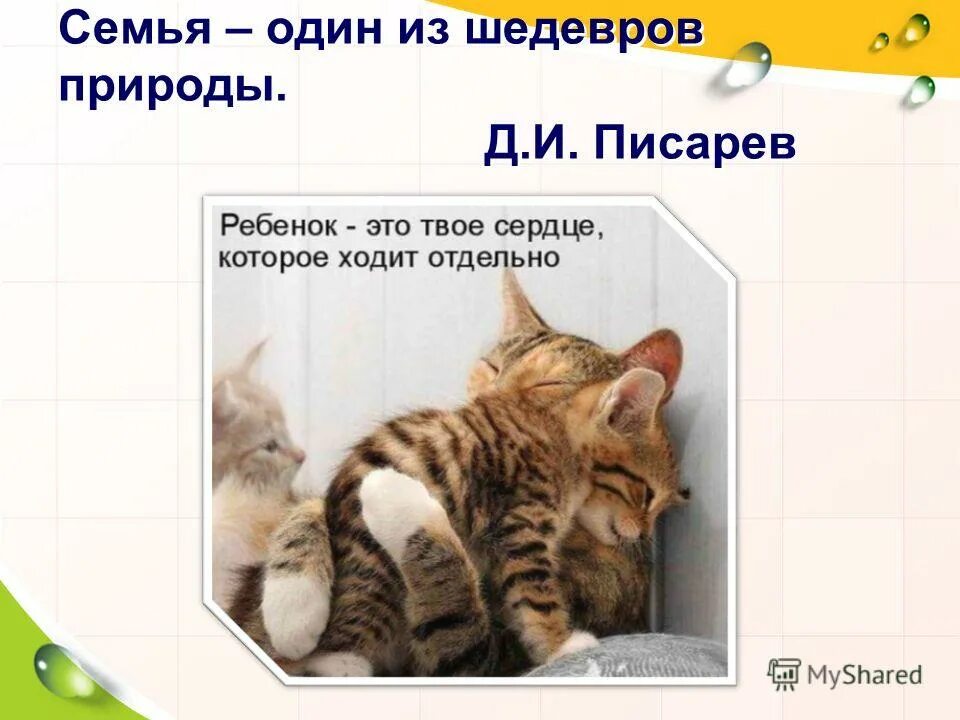 Семья – один из шедевров природы.

Д.И. Писарев

Ребенок - это твое сердце, которое ходит отдельно

MyShared